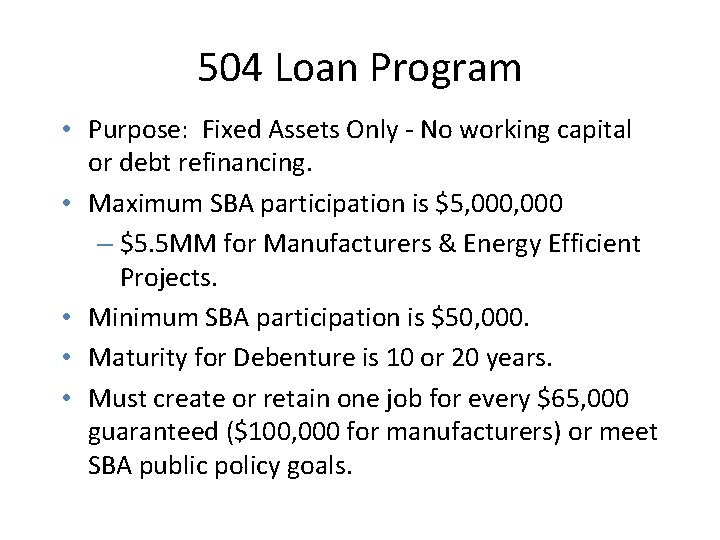 504 Loan Program

• Purpose: Fixed Assets Only - No working capital or debt refinancing.
• Maximum SBA participation is \$5,000,000
– \$5.5MM for Manufacturers & Energy Efficient Projects.
• Minimum SBA participation is \$50,000.
• Maturity for Debenture is 10 or 20 years.
• Must create or retain one job for every \$65,000 guaranteed (\$100,000 for manufacturers) or meet SBA public policy goals.